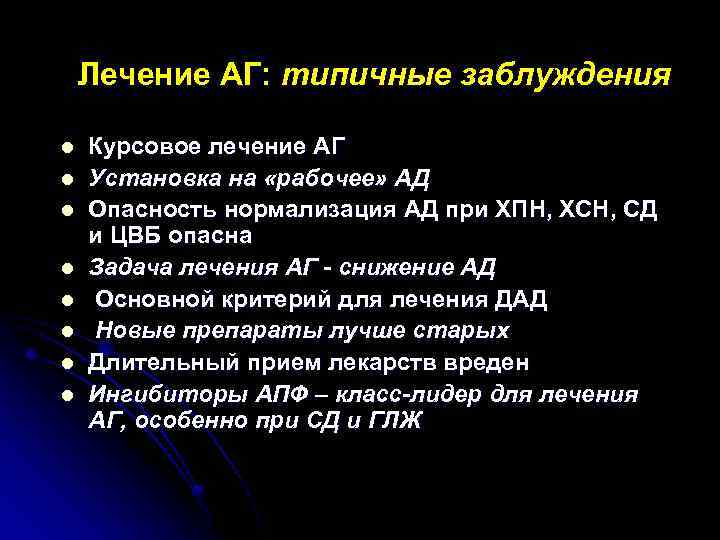 Лечение АГ: типичные заблуждения

- Курсовое лечение АГ
- Установка на «рабочее» АД
- Опасность нормализация АД при ХПН, ХСН, СД и ЦВБ опасна
- Задача лечения АГ - снижение АД
- Основной критерий для лечения ДАД
- Новые препараты лучше старых
- Длительный прием лекарств вреден
- Ингибиторы АПФ – класс-лидер для лечения АГ, особенно при СД и ГЛЖ